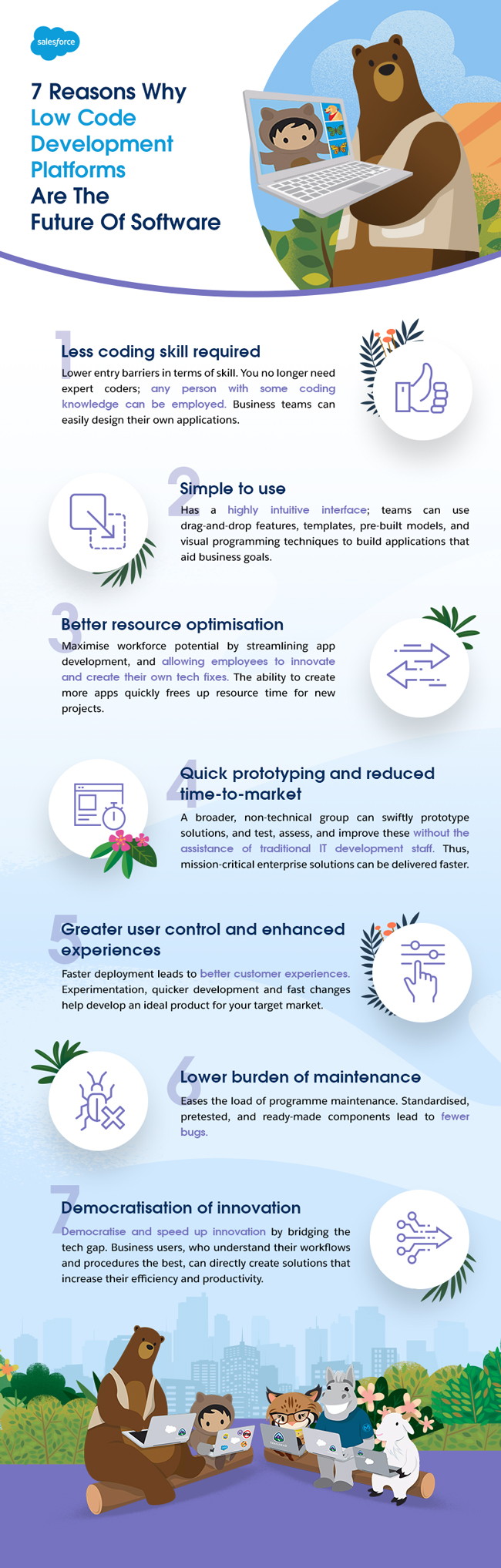 salesforce

7 Reasons Why Low Code Development Platforms Are The Future Of Software

1

Less coding skill required

Lower entry barriers in terms of skill. You no longer need expert coders; any person with some coding knowledge can be employed. Business teams can easily design their own applications.

2

Simple to use

Has a highly intuitive interface; teams can use drag-and-drop features, templates, pre-built models, and visual programming techniques to build applications that aid business goals.

3

Better resource optimisation

Maximise workforce potential by streamlining app development, and allowing employees to innovate and create their own tech fixes. The ability to create more apps quickly frees up resource time for new projects.

4

Quick prototyping and reduced time-to-market

A broader, non-technical group can swiftly prototype solutions, and test, assess, and improve these without the assistance of traditional IT development staff. Thus, mission-critical enterprise solutions can be delivered faster.

5

Greater user control and enhanced experiences

Faster deployment leads to better customer experiences. Experimentation, quicker development and fast changes help develop an ideal product for your target market.

6

Lower burden of maintenance

Eases the load of programme maintenance. Standardised, pretested, and ready-made components lead to fewer bugs.

7

Democratisation of innovation

Democratise and speed up innovation by bridging the tech gap. Business users, who understand their workflows and procedures the best, can directly create solutions that increase their efficiency and productivity.